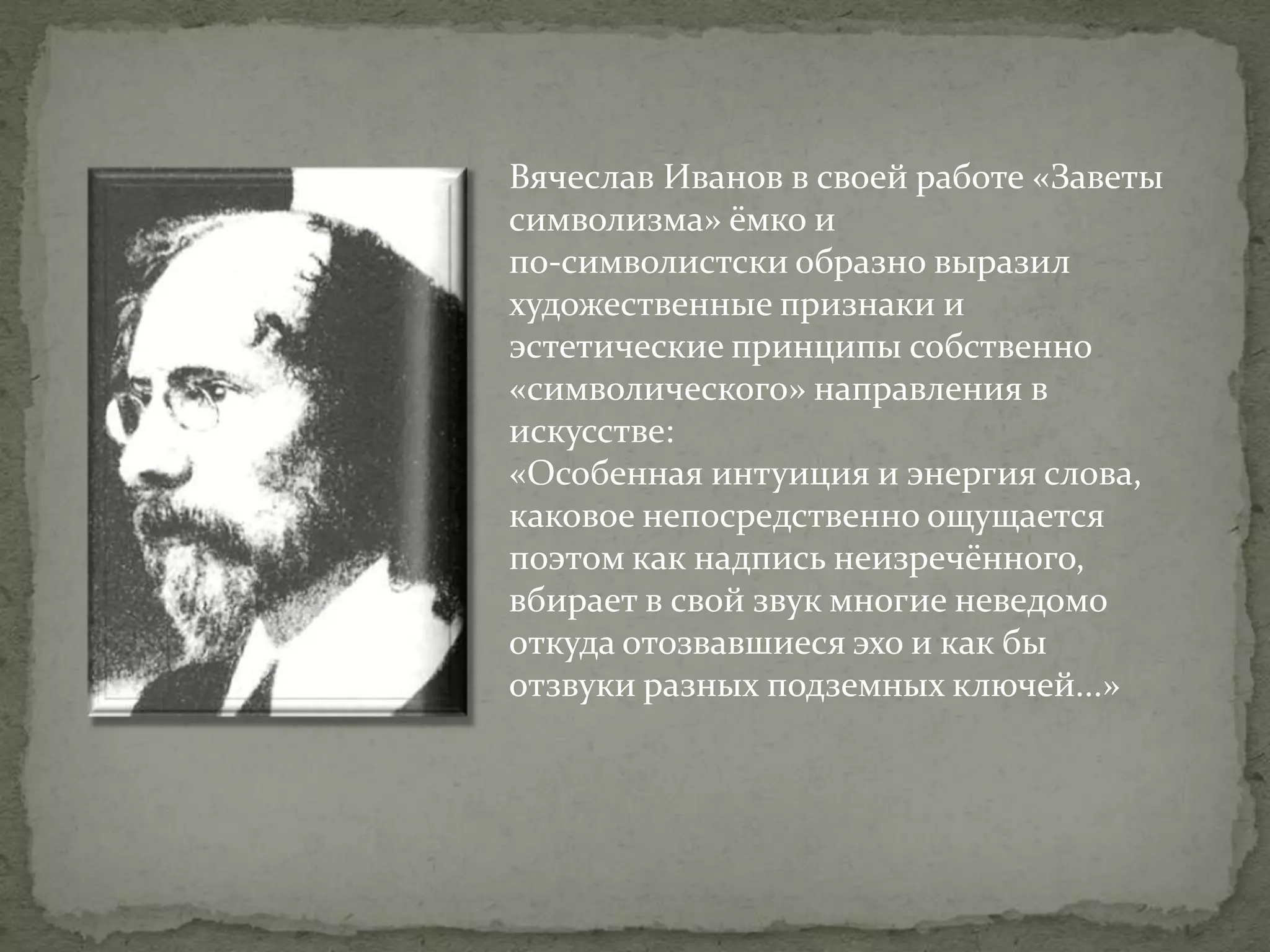 Вячеслав Иванов в своей работе «Заветы символизма» ёмко и по-символистски образно выразил художественные признаки и эстетические принципы собственно «символического» направления в искусстве:
«Особенная интуиция и энергия слова, каковое непосредственно ощущается поэтом как надпись неизречённого, вбирает в свой звук многие неведомо откуда отозвавшиеся эхо и как бы отзвуки разных подземных ключей…»